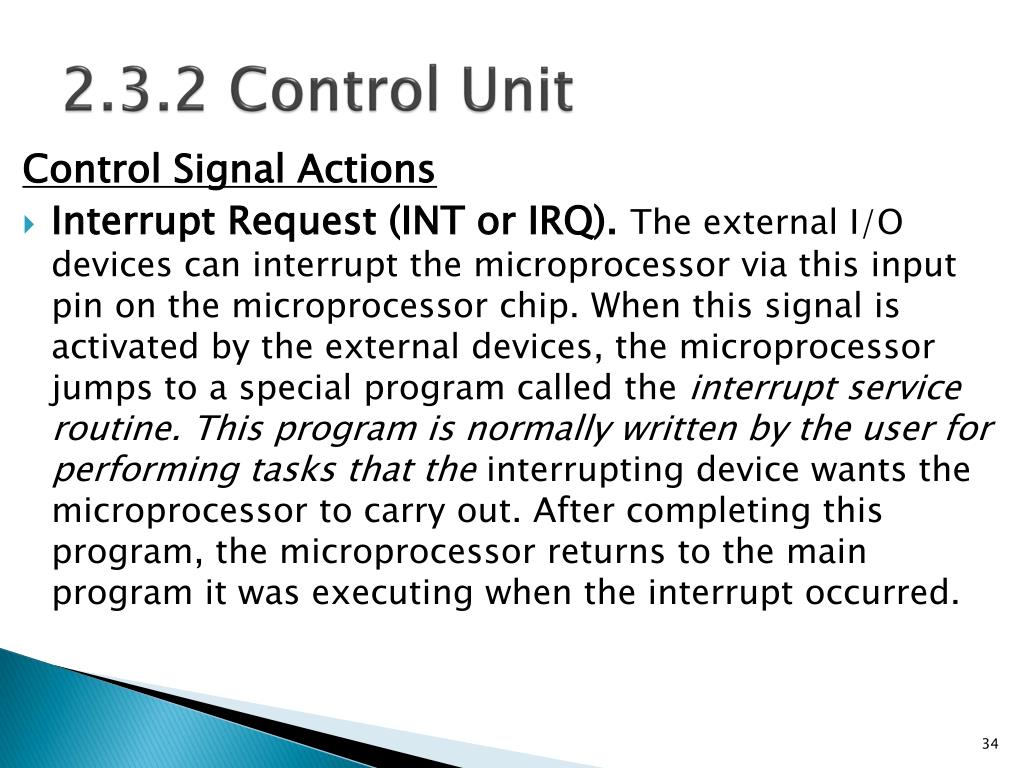 2.3.2 Control Unit

Control Signal Actions

Interrupt Request (INT or IRQ). The external I/O devices can interrupt the microprocessor via this input pin on the microprocessor chip. When this signal is activated by the external devices, the microprocessor jumps to a special program called the interrupt service routine. This program is normally written by the user for performing tasks that the interrupting device wants the microprocessor to carry out. After completing this program, the microprocessor returns to the main program it was executing when the interrupt occurred.

34